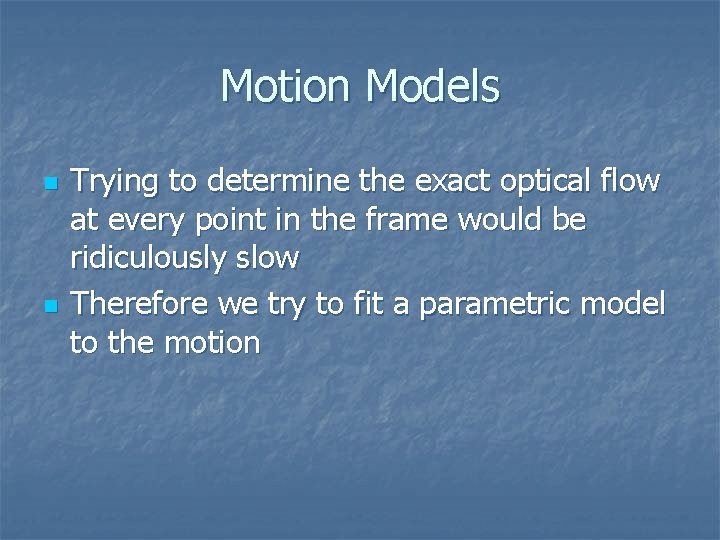 Motion Models

- Trying to determine the exact optical flow at every point in the frame would be ridiculously slow
- Therefore we try to fit a parametric model to the motion